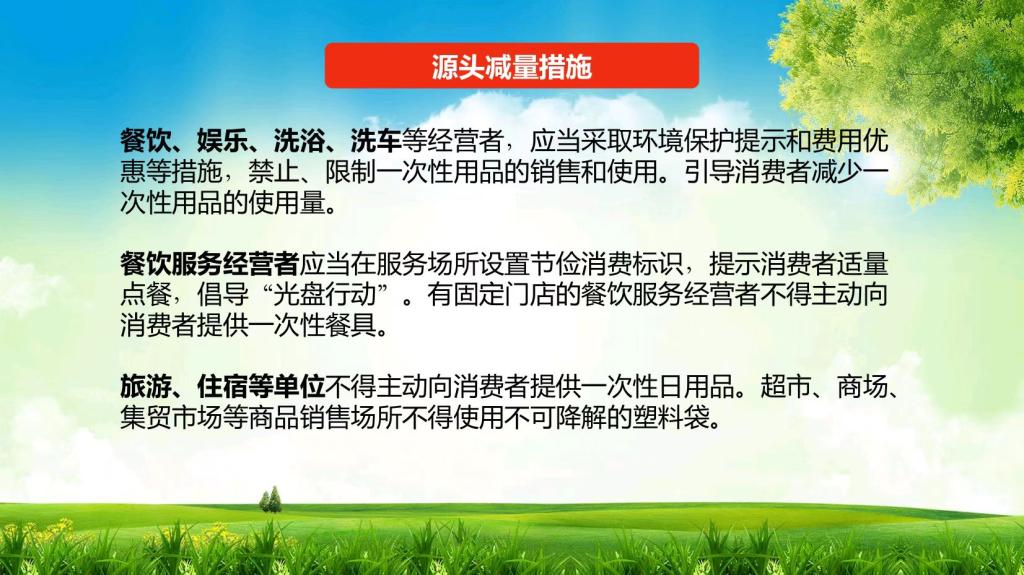 源头减量措施

餐饮、娱乐、洗浴、洗车等经营者，应当采取环境保护提示和费用优惠等措施，禁止、限制一次性用品的销售和使用。引导消费者减少一次性用品的使用量。

餐饮服务经营者应当在服务场所设置节俭消费标识，提示消费者适量点餐，倡导“光盘行动”。有固定门店的餐饮服务经营者不得主动向消费者提供一次性餐具。

旅游、住宿等单位不得主动向消费者提供一次性日用品。超市、商场、集贸市场等商品销售场所不得使用不可降解的塑料袋。